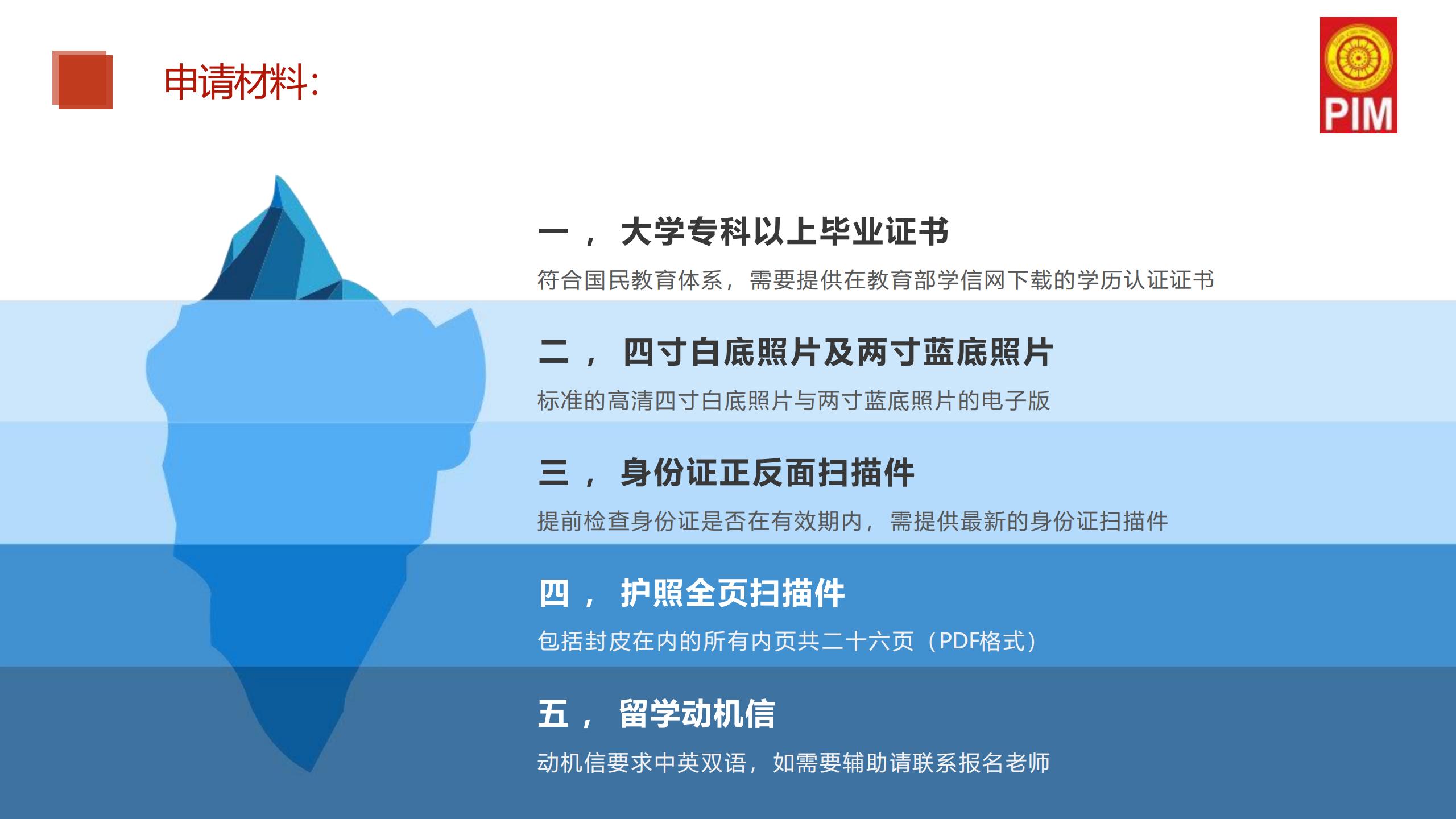 申请材料:

PIM

一， 大学专科以上毕业证书

符合国民教育体系，需要提供在教育部学信网下载的学历认证证书

二， 四寸白底照片及两寸蓝底照片

标准的高清四寸白底照片与两寸蓝底照片的电子版

三， 身份证正反面扫描件

提前检查身份证是否在有效期内，需提供最新的身份证扫描件

四， 护照全页扫描件

包括封皮在内的所有内页共二十六页（PDF格式）

五， 留学动机信

动机信要求中英双语，如需要辅助请联系报名老师